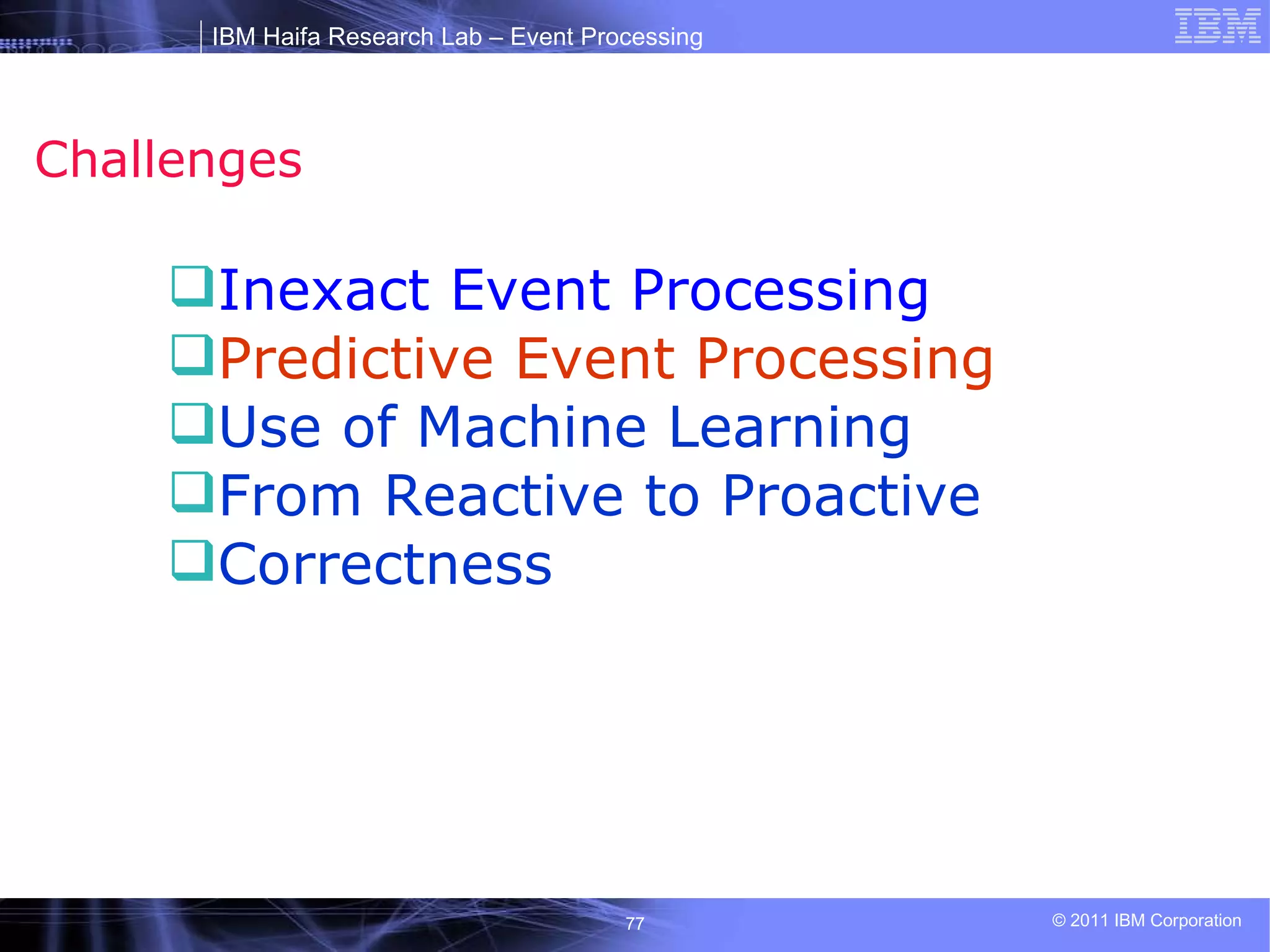 IBM Haifa Research Lab – Event Processing

IBM

Challenges

❑Inexact Event Processing
❑Predictive Event Processing
❑Use of Machine Learning
❑From Reactive to Proactive
❑Correctness

77

© 2011 IBM Corporation